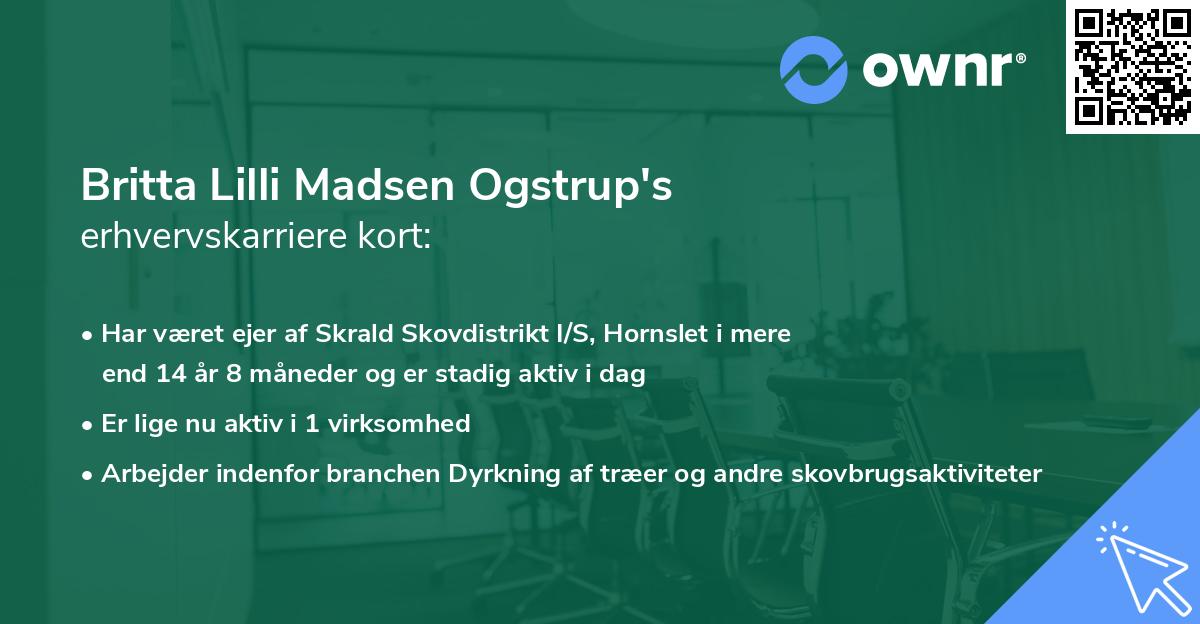 ownr®

Britta Lilli Madsen Ogstrup's
erhvervskarriere kort:

• Har været ejer af Skrald Skovdistrikt I/S, Hornslet i mere end 14 år 8 måneder og er stadig aktiv i dag

• Er lige nu aktiv i 1 virksomhed

• Arbejder indenfor branchen Dyrkning af træer og andre skovbrugsaktiviteter